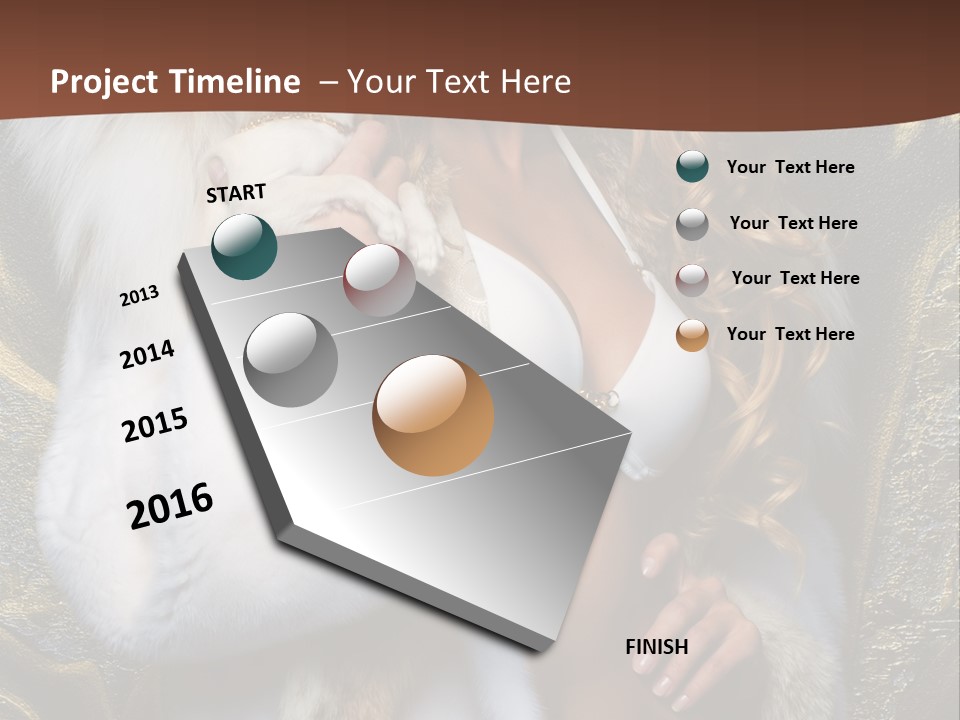 Project Timeline – Your Text Here

START

2013

2014

2015

2016

FINISH

Your Text Here

Your Text Here

Your Text Here

Your Text Here